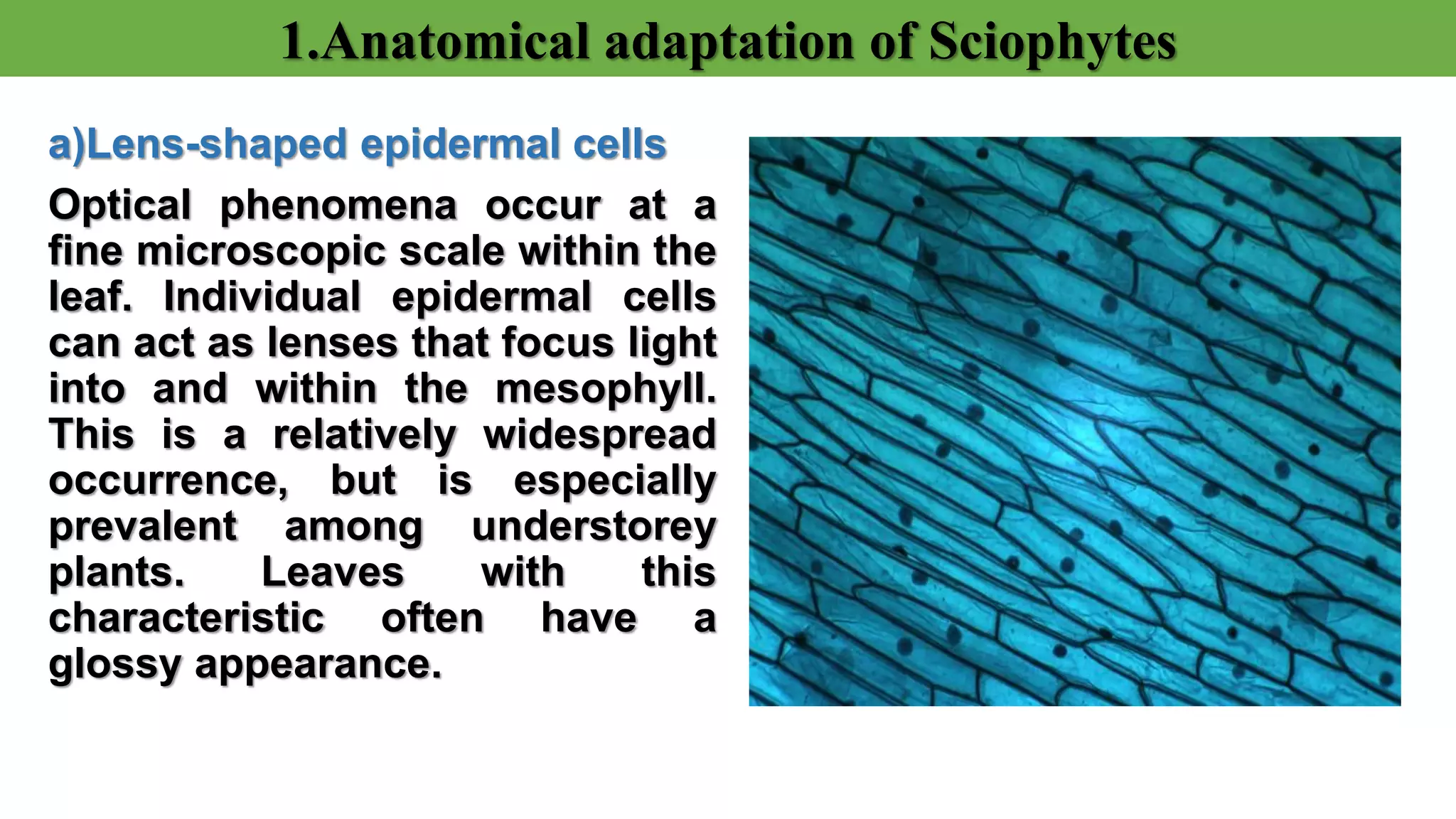 1.Anatomical adaptation of Sciophytes

a)Lens-shaped epidermal cells

Optical phenomena occur at a fine microscopic scale within the leaf. Individual epidermal cells can act as lenses that focus light into and within the mesophyll. This is a relatively widespread occurrence, but is especially prevalent among understorey plants. Leaves with this characteristic often have a glossy appearance.